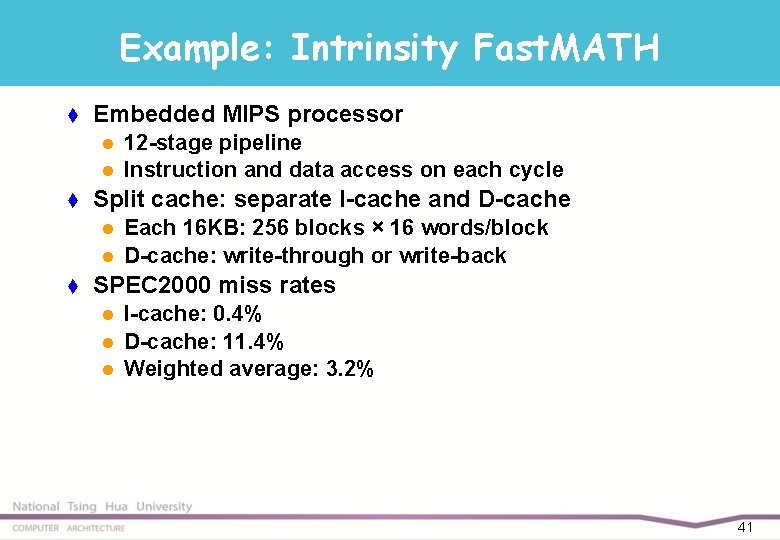 Example: Intrinsity FastMATH

Embedded MIPS processor
12-stage pipeline
Instruction and data access on each cycle
Split cache: separate I-cache and D-cache
Each 16KB: 256 blocks × 16 words/block
D-cache: write-through or write-back
SPEC2000 miss rates
I-cache: 0.4%
D-cache: 11.4%
Weighted average: 3.2%

National Tsing Hua University
COMPUTER ARCHITECTURE
41